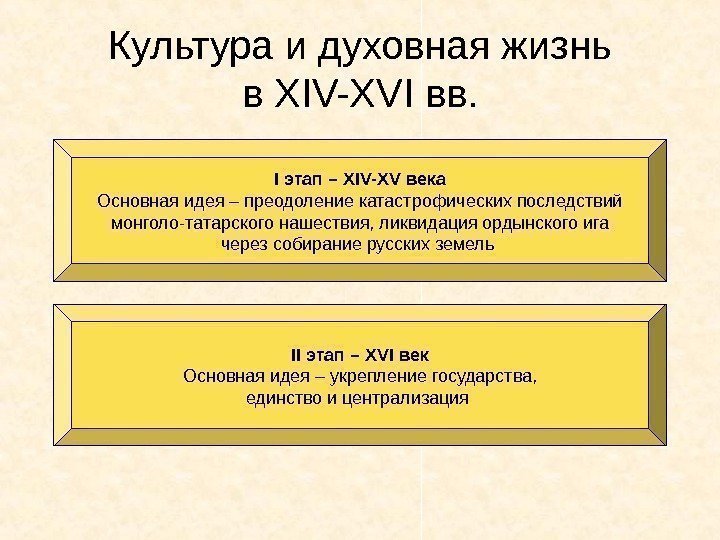 Культура и духовная жизнь в XIV-XVI вв.

I этап – XIV-XV века
Основная идея – преодоление катастрофических последствий монголо-татарского нашествия, ликвидация ордынского ига через собирание русских земель

II этап – XVI век
Основная идея – укрепление государства, единство и централизация